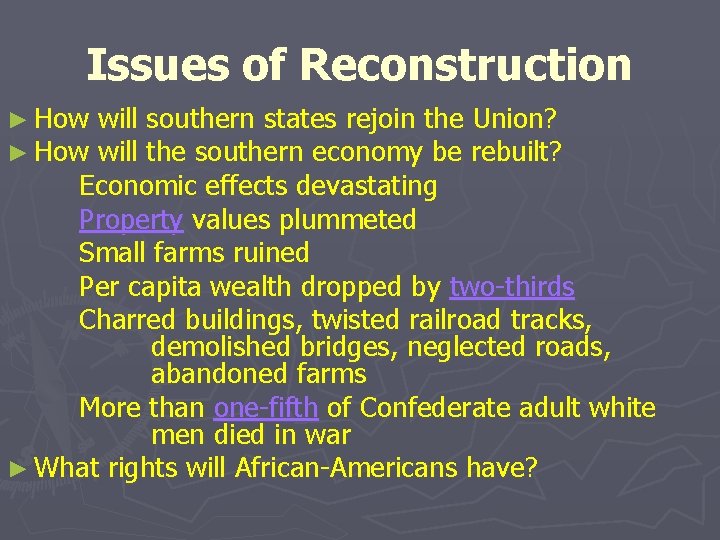 Issues of Reconstruction

► How will southern states rejoin the Union?

► How will the southern economy be rebuilt?

Economic effects devastating

Property values plummeted

Small farms ruined

Per capita wealth dropped by two-thirds

Charred buildings, twisted railroad tracks, demolished bridges, neglected roads, abandoned farms

More than one-fifth of Confederate adult white men died in war

► What rights will African-Americans have?